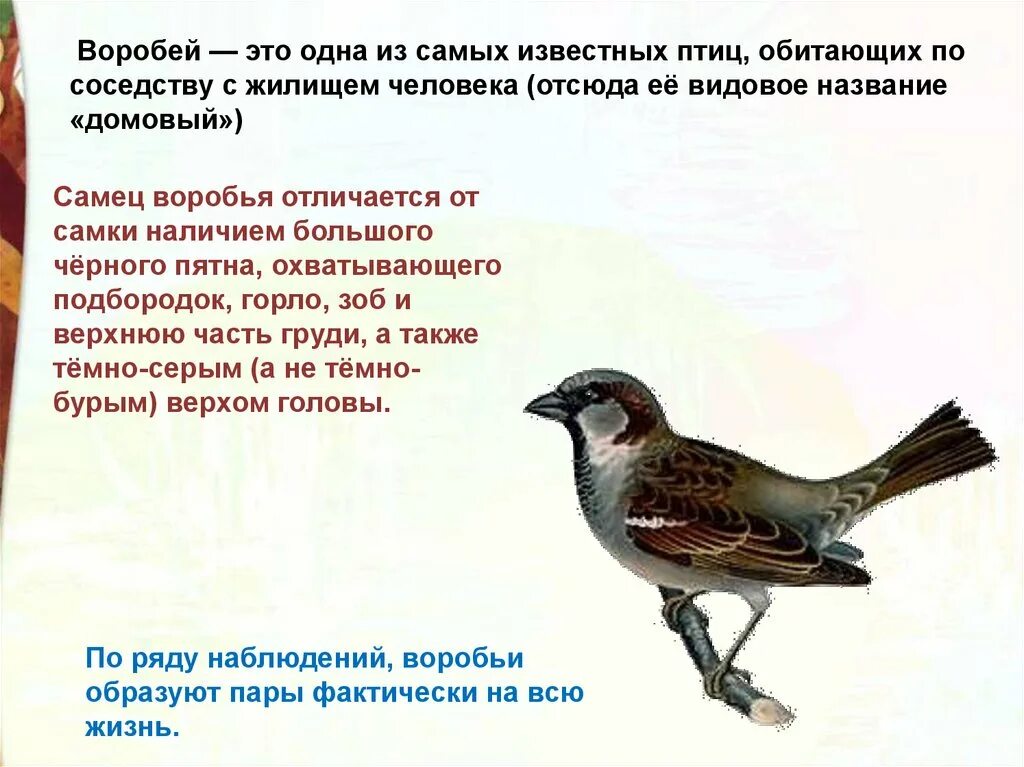 Воробей — это одна из самых известных птиц, обитающих по соседству с жилищем человека (отсюда её видовое название «домовый»)

Самец воробья отличается от самки наличием большого чёрного пятна, охватывающего подбородок, горло, зоб и верхнюю часть груди, а также тёмно-серым (а не тёмно-бурым) верхом головы.

По ряду наблюдений, воробьи образуют пары фактически на всю жизнь.